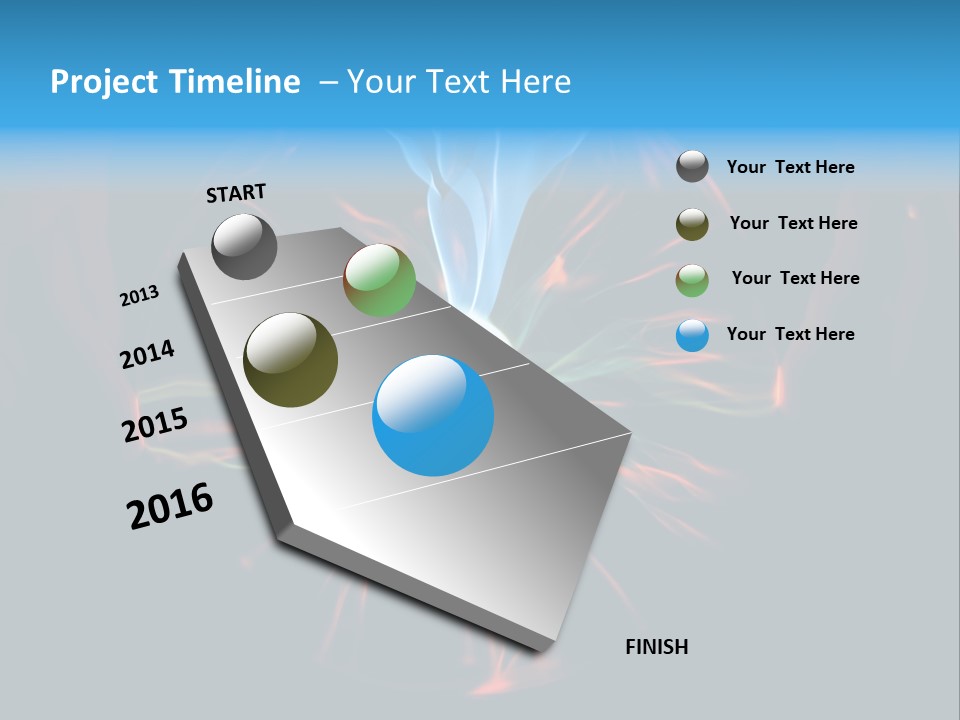 Project Timeline – Your Text Here

START

2013

2014

2015

2016

FINISH

Your Text Here

Your Text Here

Your Text Here

Your Text Here